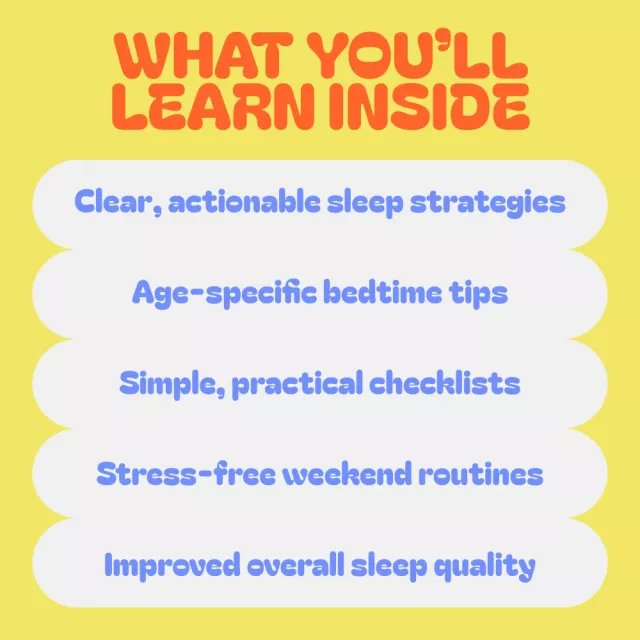 WHAT YOU'LL LEARN INSIDE

Clear, actionable sleep strategies

Age-specific bedtime tips

Simple, practical checklists

Stress-free weekend routines

Improved overall sleep quality